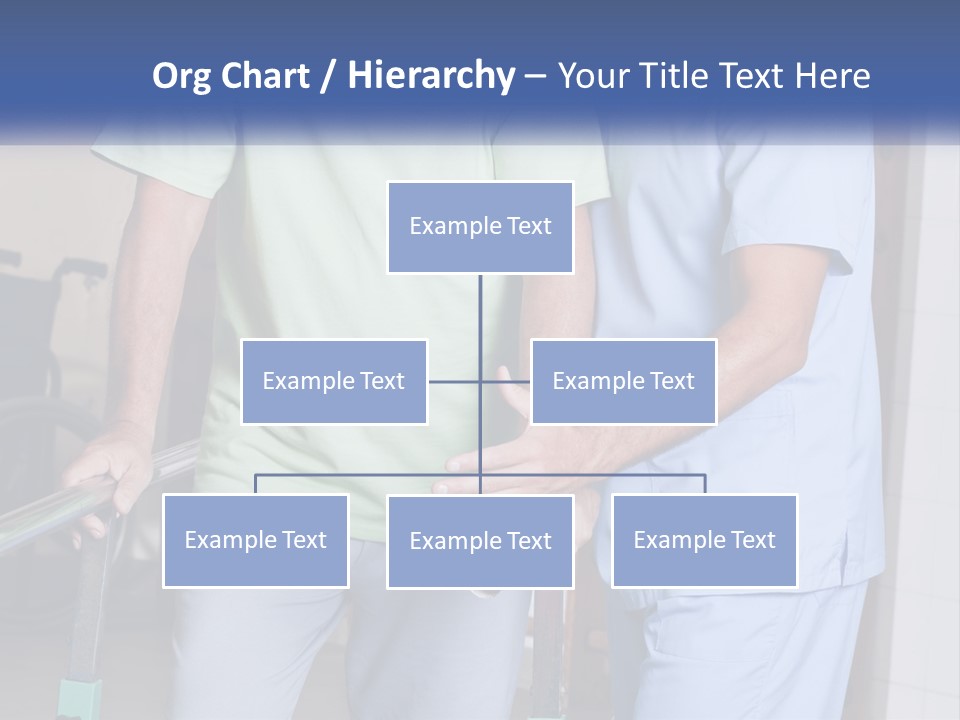 Org Chart / Hierarchy – Your Title Text Here

Example Text

Example Text

Example Text

Example Text

Example Text

Example Text